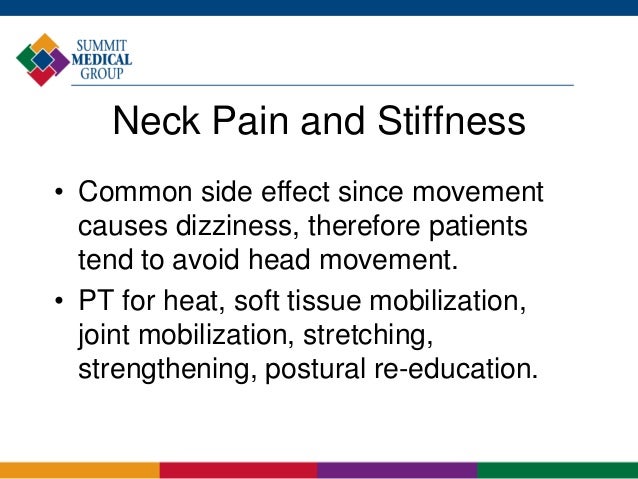 SUMMIT MEDICAL GROUP

Neck Pain and Stiffness

• Common side effect since movement causes dizziness, therefore patients tend to avoid head movement.

• PT for heat, soft tissue mobilization, joint mobilization, stretching, strengthening, postural re-education.